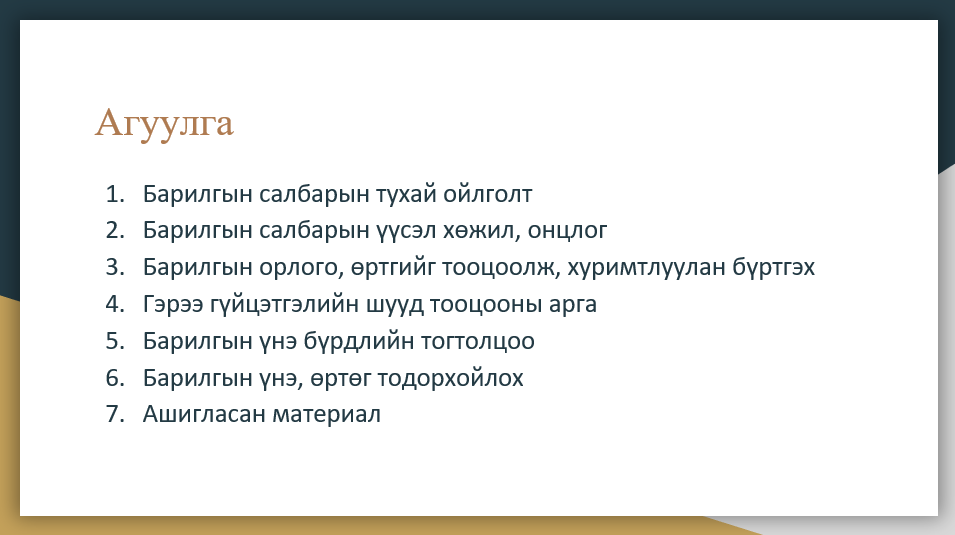 Агуулга

1. Барилгын салбарын тухай ойлголт
2. Барилгын салбарын үүсэл хөжил, онцлог
3. Барилгын орлого, өртгийг тооцоолж, хуримтлуулан бүртгэх
4. Гэрээ гүйцэтгэлийн шууд тооцооны арга
5. Барилгын үнэ бүрдлийн тогтолцоо
6. Барилгын үнэ, өртөг тодорхойлох
7. Ашигласан материал